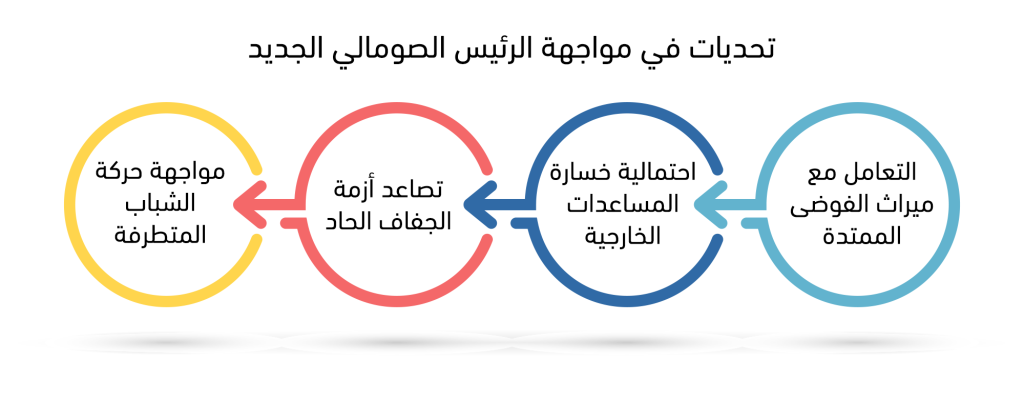 تحديات في مواجهة الرئيس الصومالي الجديد

التعامل مع ميراث الفوضى الممتدة

احتمالية خسارة المساعدات الخارجية

تصاعد أزمة الجفاف الحاد

مواجهة حركة الشباب المتطرفة